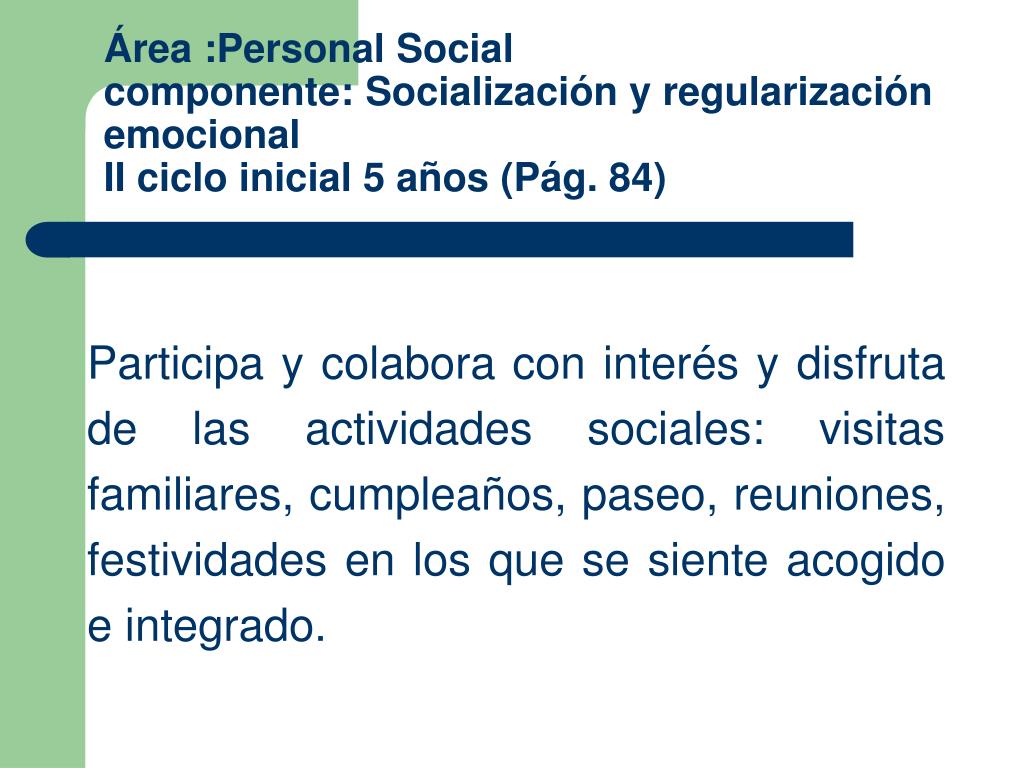 Área :Personal Social
componente: Socialización y regularización emocional
II ciclo inicial 5 años (Pág. 84)

Participa y colabora con interés y disfruta de las actividades sociales: visitas familiares, cumpleaños, paseo, reuniones, festividades en los que se siente acogido e integrado.